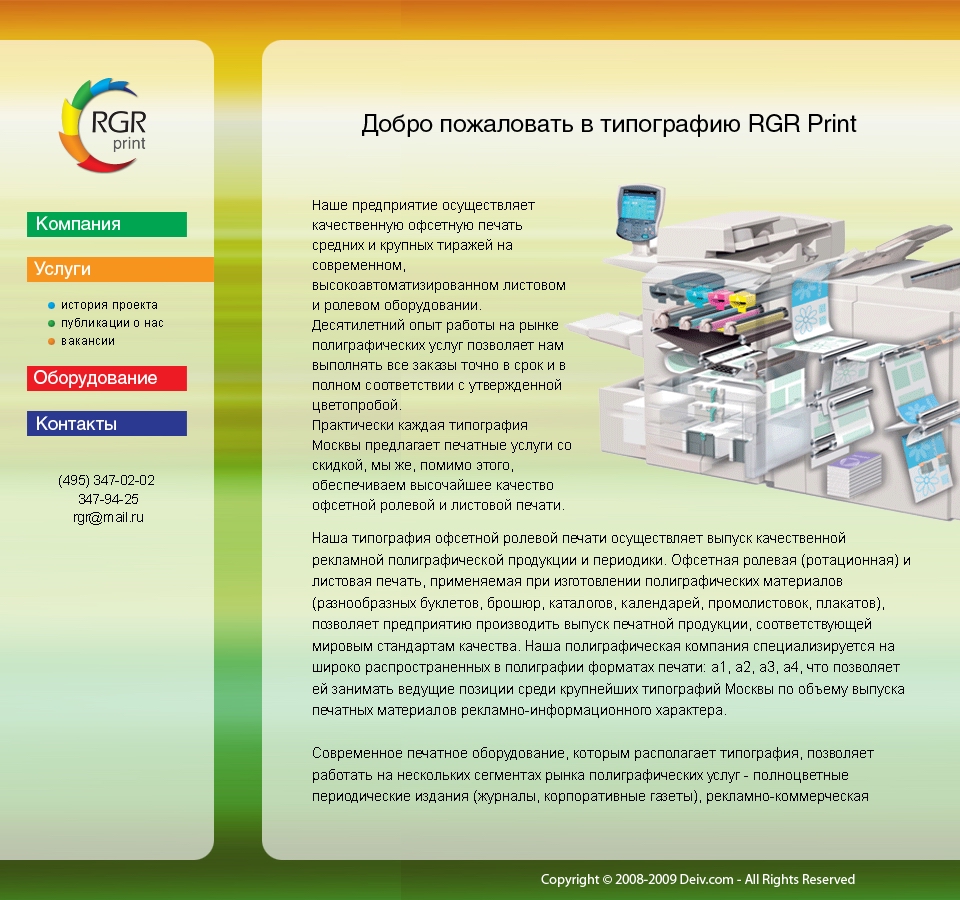 RGR
print

Компания

Услуги

история проекта
публикации о нас
вакансии

Оборудование

Контакты

(495) 347-02-02
347-94-25
rgr@mail.ru

Добро пожаловать в типографию RGR Print

Наше предприятие осуществляет качественную офсетную печать средних и крупных тиражей на современном, высокоавтоматизированном листовом и ролевом оборудовании.
Десятилетний опыт работы на рынке полиграфических услуг позволяет нам выполнять все заказы точно в срок и в полном соответствии с утвержденной цветопробой.
Практически каждая типография Москвы предлагает печатные услуги со скидкой, мы же, помимо этого, обеспечиваем высочайшее качество офсетной ролевой и листовой печати.

Наша типография офсетной ролевой печати осуществляет выпуск качественной рекламной полиграфической продукции и периодики. Офсетная ролевая (ротационная) и листовая печать, применяемая при изготовлении полиграфических материалов (разнообразных буклетов, брошюр, каталогов, календарей, промолистовок, плакатов), позволяет предприятию производить выпуск печатной продукции, соответствующей мировым стандартам качества. Наша полиграфическая компания специализируется на широко распространенных в полиграфии форматах печати: а1, а2, а3, а4, что позволяет ей занимать ведущие позиции среди крупнейших типографий Москвы по объему выпуска печатных материалов рекламно-информационного характера.

Современное печатное оборудование, которым располагает типография, позволяет работать на нескольких сегментах рынка полиграфических услуг - полноцветные периодические издания (журналы, корпоративные газеты), рекламно-коммерческая

Copyright © 2008-2009 Deiv.com - All Rights Reserved